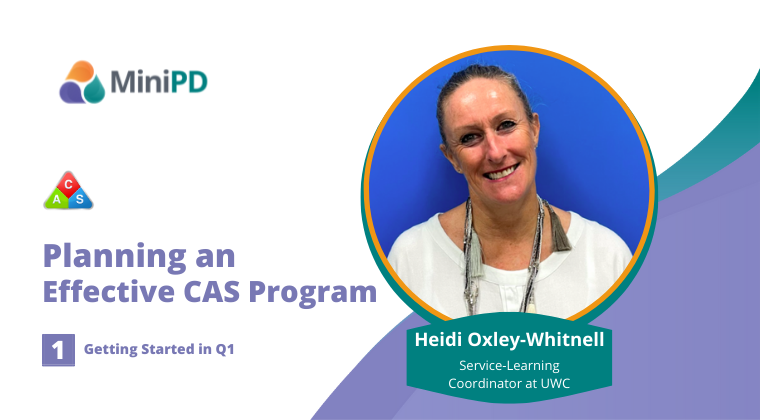 MiniPD

C
A S

Planning an Effective CAS Program

1 Getting Started in Q1

Heidi Oxley-Whitnell
Service-Learning Coordinator at UWC